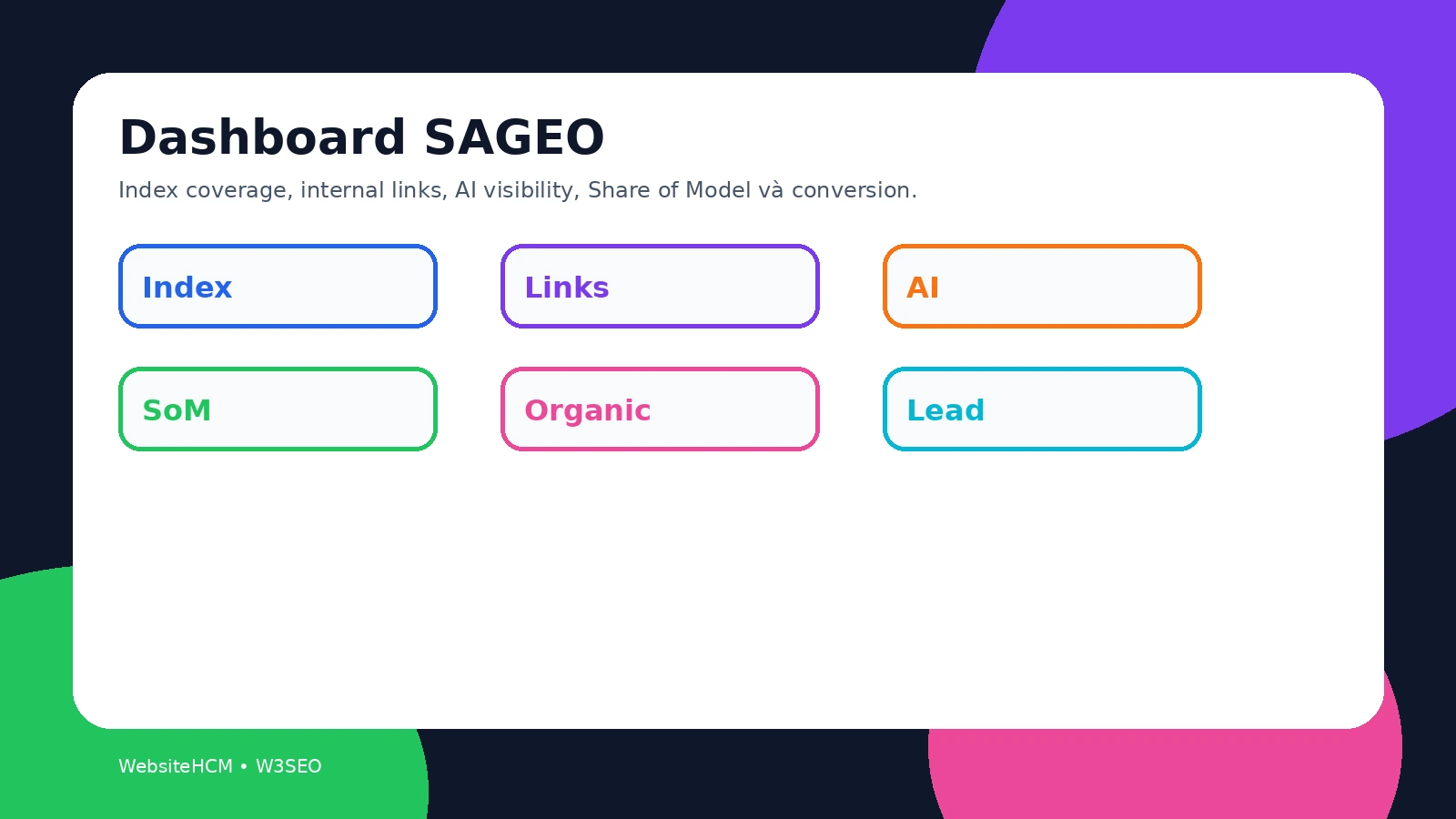 Dashboard SAGEO

Index coverage, internal links, AI visibility, Share of Model và conversion.

Index

Links

AI

SoM

Organic

Lead

WebsiteHCM • W3SEO